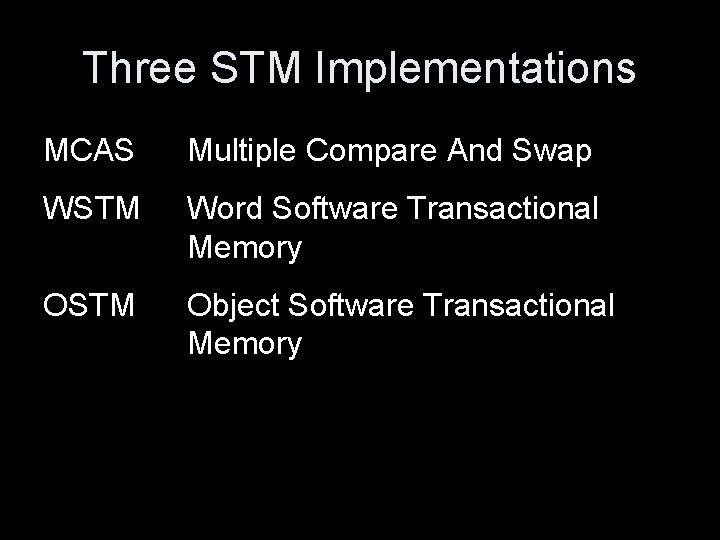 Three STM Implementations

MCAS Multiple Compare And Swap

WSTM Word Software Transactional Memory

OSTM Object Software Transactional Memory